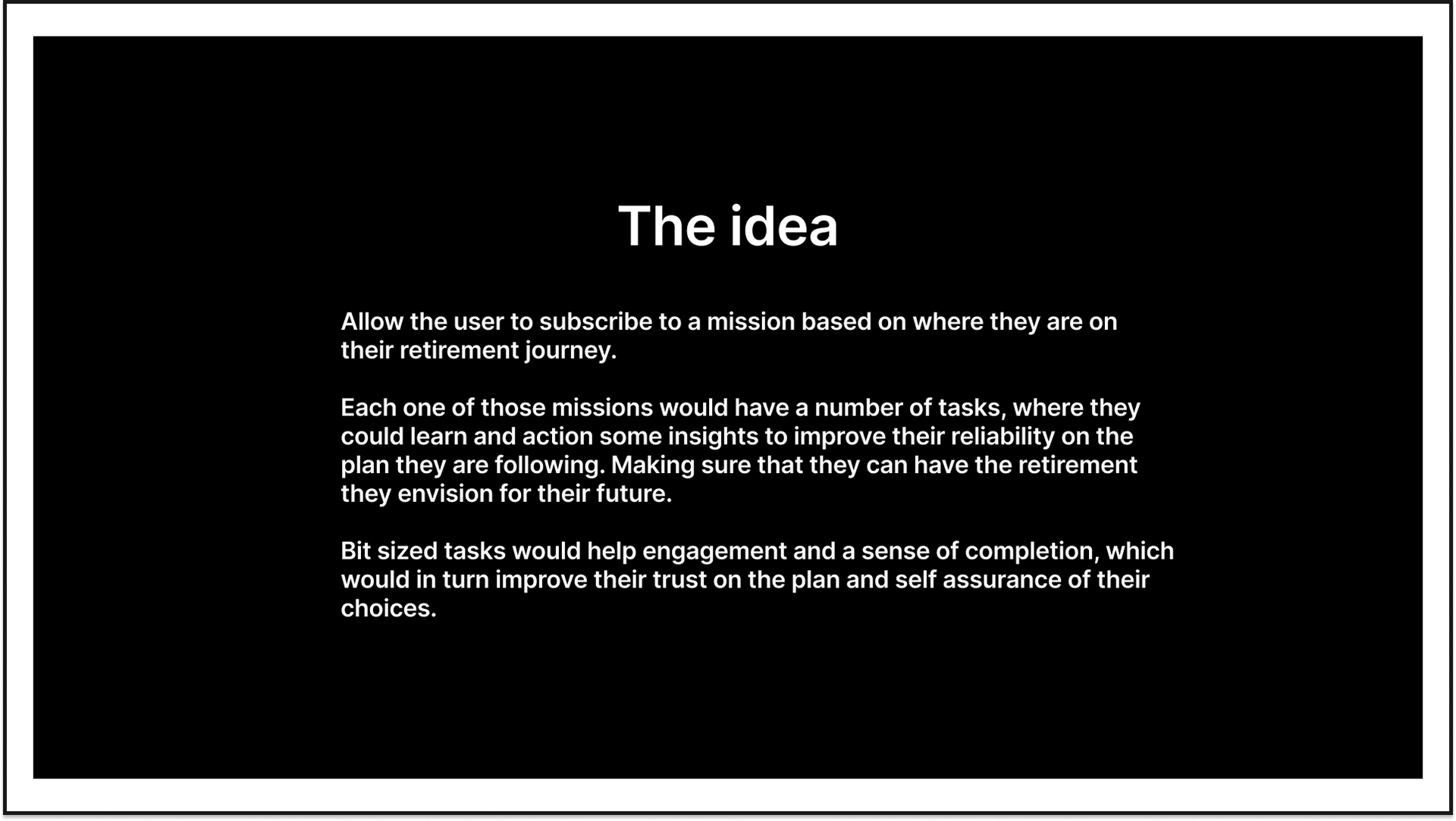 The idea

Allow the user to subscribe to a mission based on where they are on their retirement journey.

Each one of those missions would have a number of tasks, where they could learn and action some insights to improve their reliability on the plan they are following. Making sure that they can have the retirement they envision for their future.

Bit sized tasks would help engagement and a sense of completion, which would in turn improve their trust on the plan and self assurance of their choices.